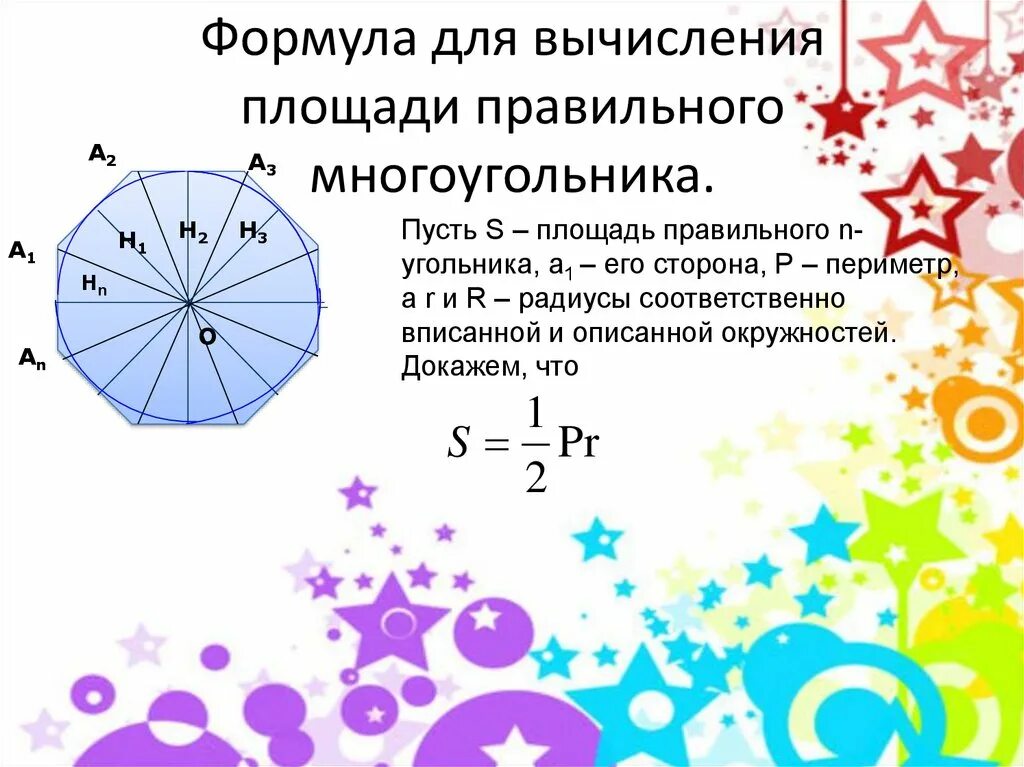 Формула для вычисления площади правильного многоугольника.

$A_2$ $A_3$ $A_1$ $H_1$ $H_2$ $H_3$ $H_n$ O $A_n$

Пусть S – площадь правильного n-угольника, $a_1$ – его сторона, P – периметр, а r и R – радиусы соответственно вписанной и описанной окружностей. Докажем, что

$S = \frac{1}{2}Pr$